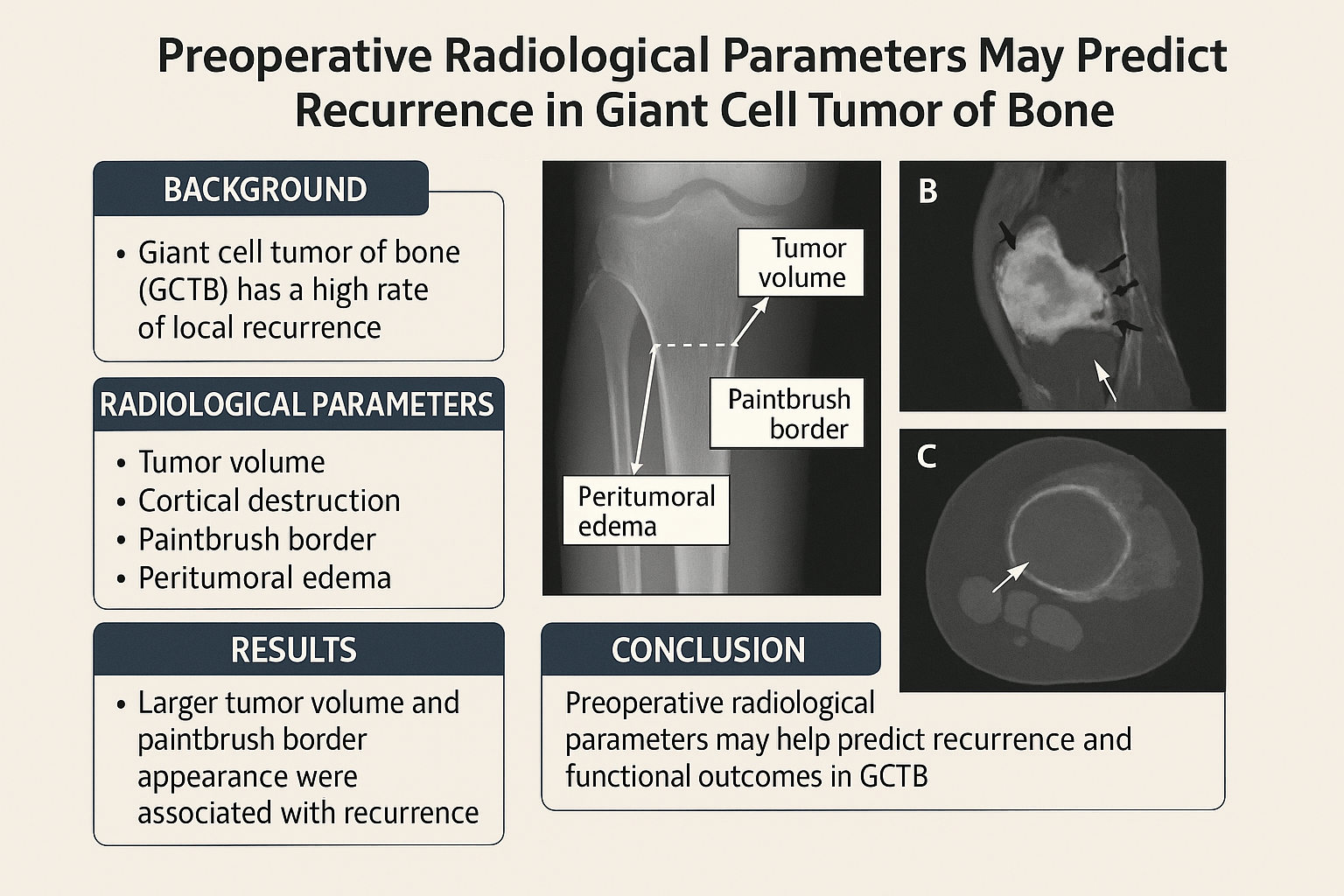 Preoperative Radiological Parameters May Predict Recurrence in Giant Cell Tumor of Bone

BACKGROUND

• Giant cell tumor of bone (GCTB) has a high rate of local recurrence

RADIOLOGICAL PARAMETERS

• Tumor volume
• Cortical destruction
• Paintbrush border
• Peritumoral edema

RESULTS

• Larger tumor volume and paintbrush border appearance were associated with recurrence

Tumor volume

Paintbrush border

Peritumoral edema

B

C

CONCLUSION

Preoperative radiological parameters may help predict recurrence and functional outcomes in GCTB